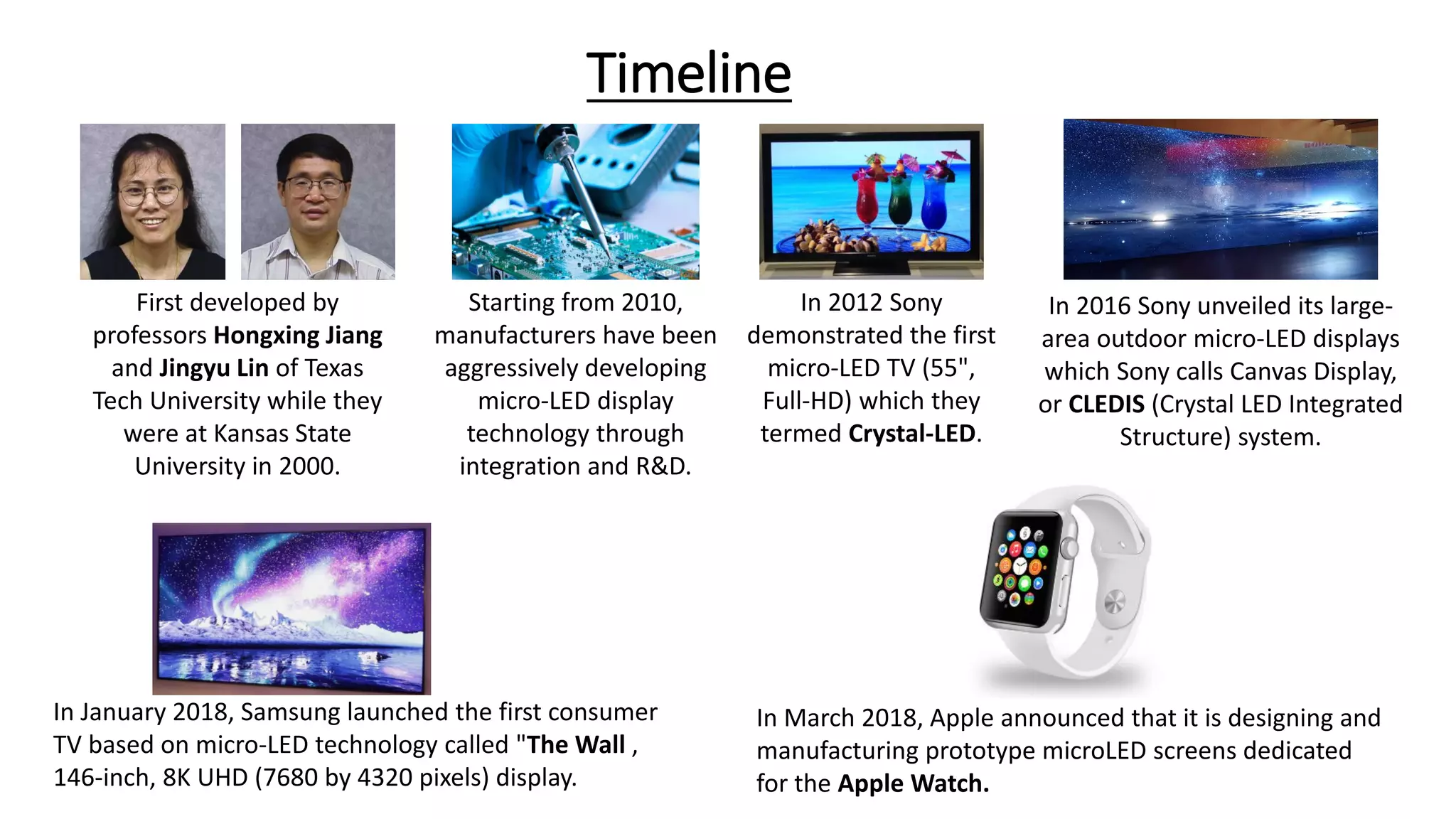 Timeline

First developed by professors Hongxing Jiang and Jingyu Lin of Texas Tech University while they were at Kansas State University in 2000.

Starting from 2010, manufacturers have been aggressively developing micro-LED display technology through integration and R&D.

In 2012 Sony demonstrated the first micro-LED TV (55", Full-HD) which they termed Crystal-LED.

In 2016 Sony unveiled its large-area outdoor micro-LED displays which Sony calls Canvas Display, or CLEDIS (Crystal LED Integrated Structure) system.

In January 2018, Samsung launched the first consumer TV based on micro-LED technology called "The Wall , 146-inch, 8K UHD (7680 by 4320 pixels) display.

In March 2018, Apple announced that it is designing and manufacturing prototype microLED screens dedicated for the Apple Watch.